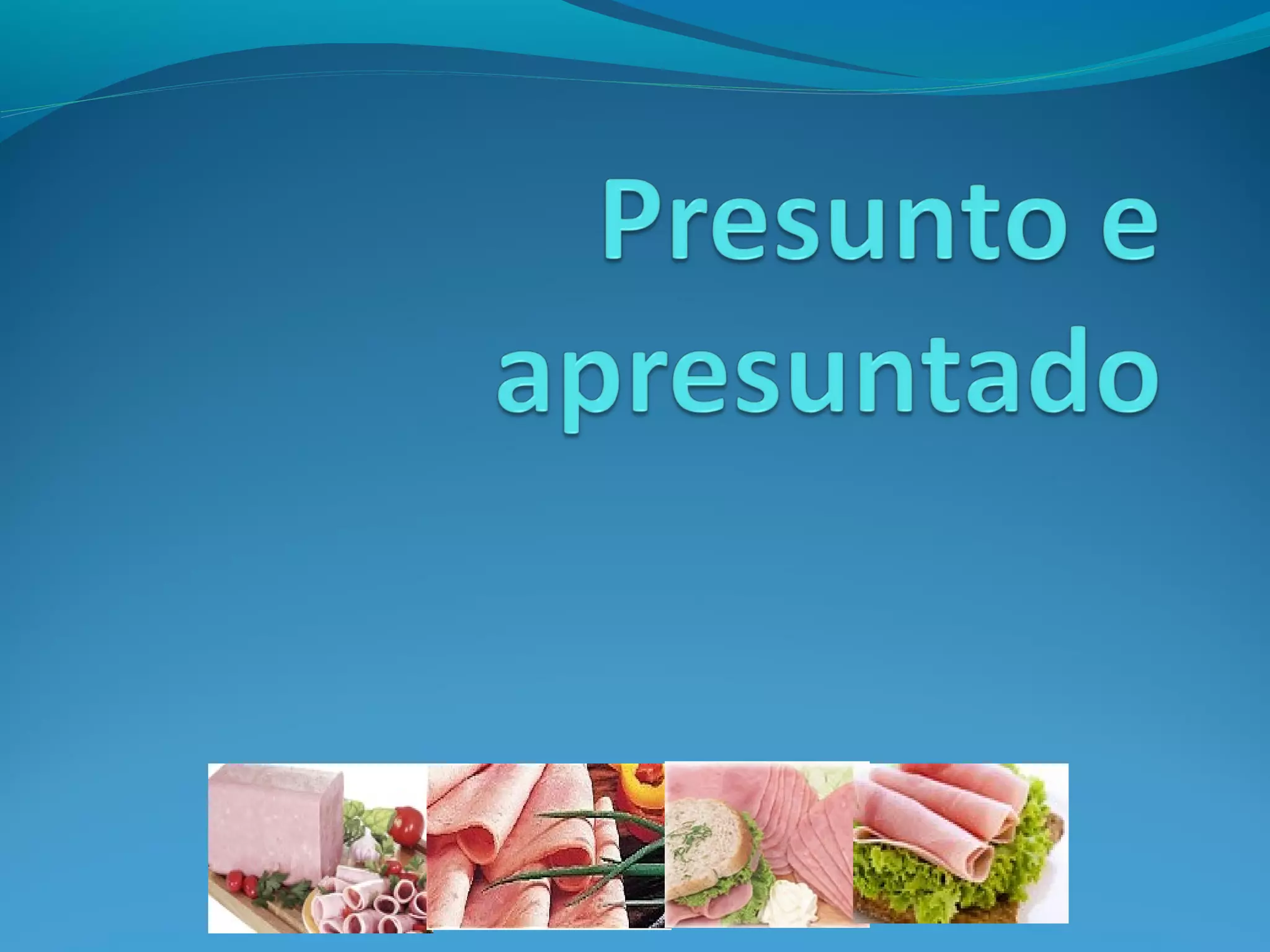 Presunto e apresuntado